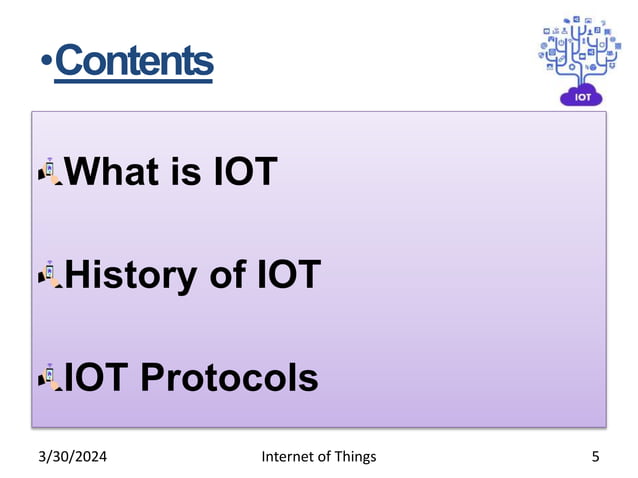 •Contents

IOT

What is IOT

History of IOT

IOT Protocols

3/30/2024 Internet of Things 5